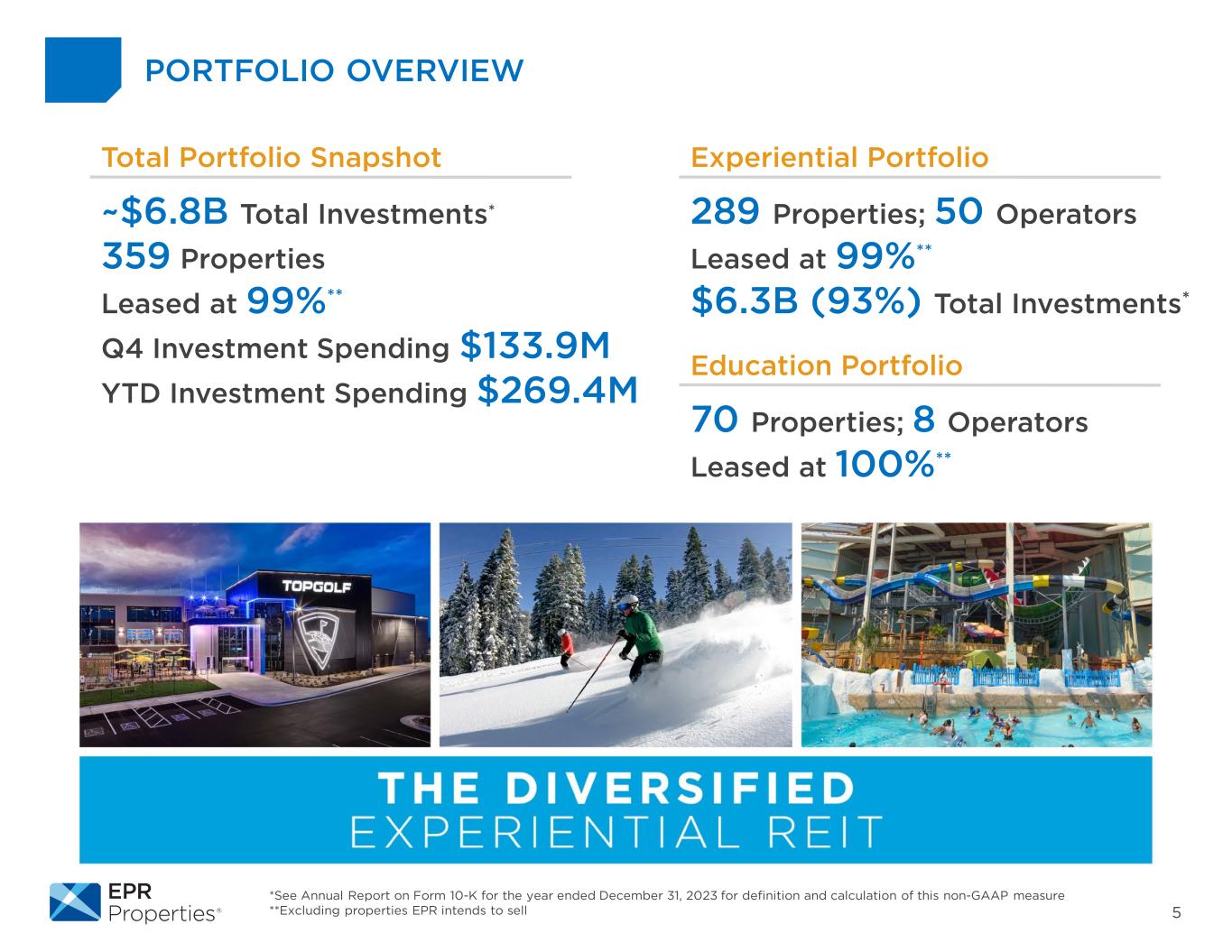 PORTFOLIO OVERVIEW

Total Portfolio Snapshot

~$6.8B Total Investments*
359 Properties
Leased at 99%**
Q4 Investment Spending $133.9M
YTD Investment Spending $269.4M

Experiential Portfolio

289 Properties; 50 Operators
Leased at 99%**
$6.3B (93%) Total Investments*

Education Portfolio

70 Properties; 8 Operators
Leased at 100%**

TOPGOLF

THE DIVERSIFIED
EXPERIENTIAL REIT

EPR Properties®

*See Annual Report on Form 10-K for the year ended December 31, 2023 for definition and calculation of this non-GAAP measure
**Excluding properties EPR intends to sell

5